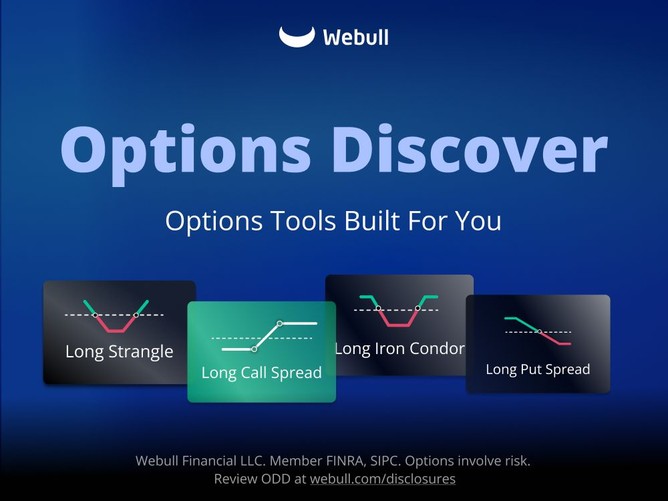 Webull

Options Discover

Options Tools Built For You

Long Strangle

Long Call Spread

Long Iron Condor

Long Put Spread

Webull Financial LLC. Member FINRA, SIPC. Options involve risk. Review ODD at webull.com/disclosures